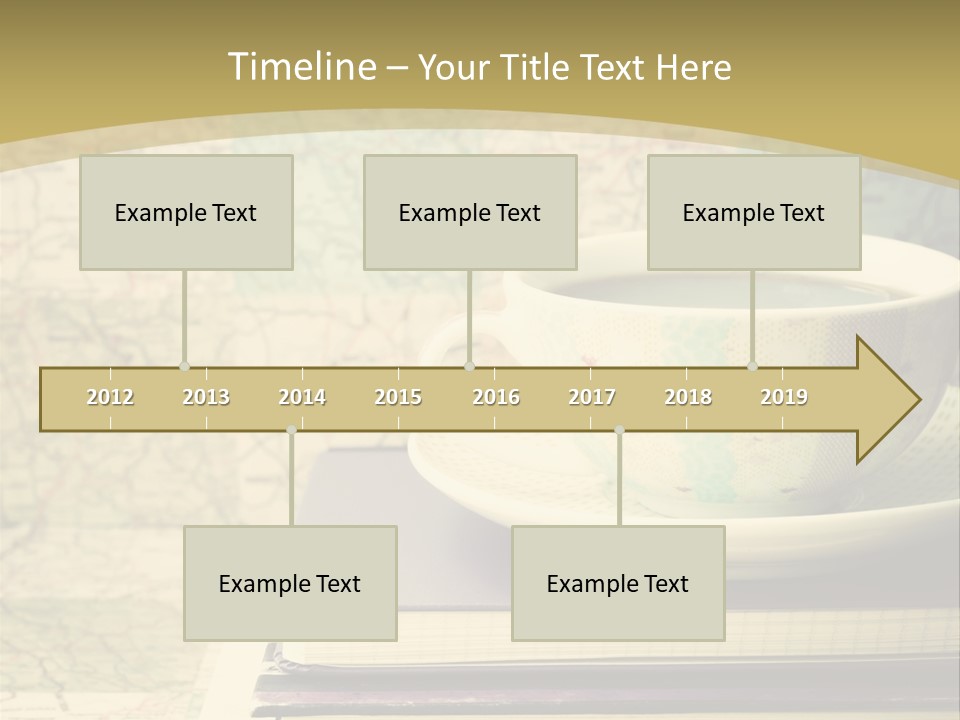 Timeline – Your Title Text Here

Example Text

Example Text

Example Text

2012

2013

2014

2015

2016

2017

2018

2019

Example Text

Example Text